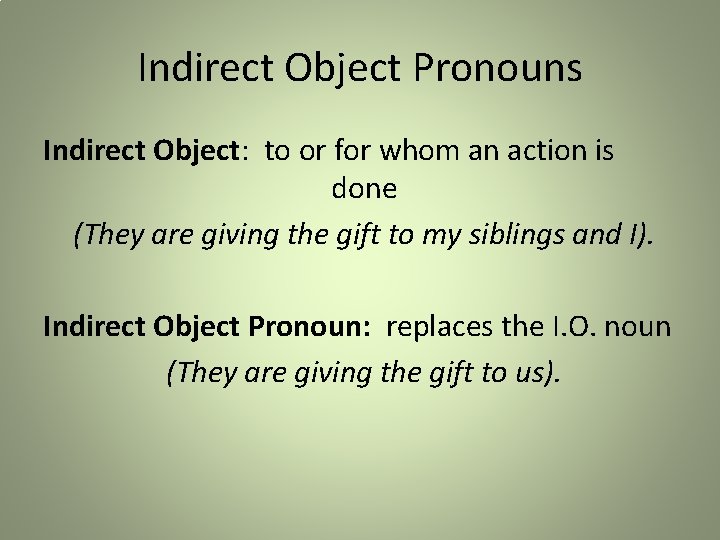 Indirect Object Pronouns

Indirect Object: to or for whom an action is done

(They are giving the gift to my siblings and I).

Indirect Object Pronoun: replaces the I.O. noun

(They are giving the gift to us).